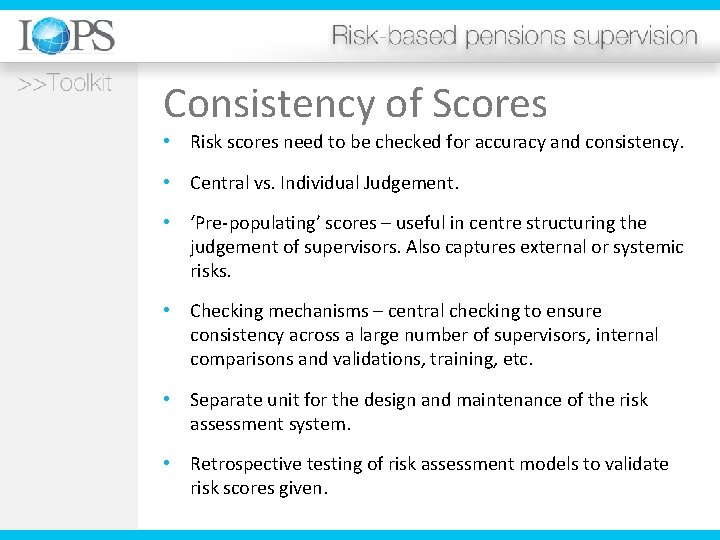 IOPS

Risk-based pensions supervision

>>Toolkit

Consistency of Scores

• Risk scores need to be checked for accuracy and consistency.

• Central vs. Individual Judgement.

• 'Pre-populating' scores – useful in centre structuring the judgement of supervisors. Also captures external or systemic risks.

• Checking mechanisms – central checking to ensure consistency across a large number of supervisors, internal comparisons and validations, training, etc.

• Separate unit for the design and maintenance of the risk assessment system.

• Retrospective testing of risk assessment models to validate risk scores given.